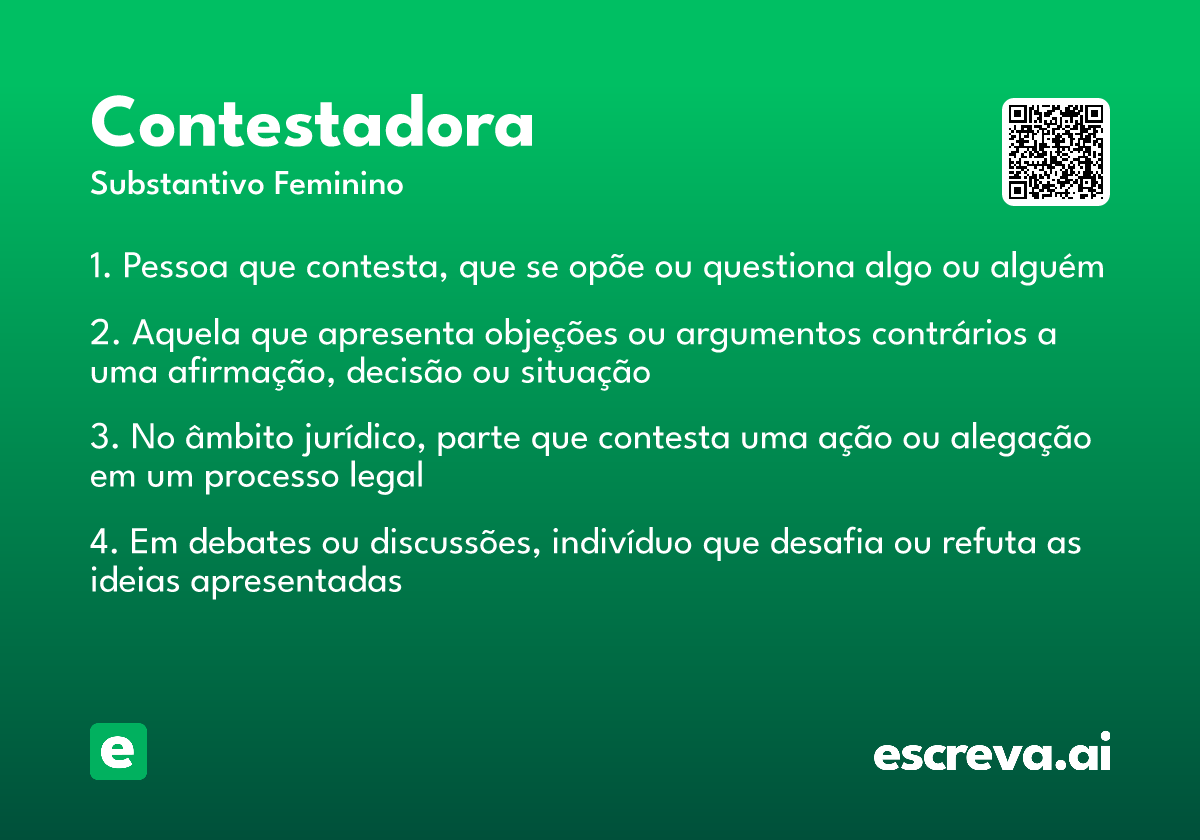 Contestadora
Substantivo Feminino

1. Pessoa que contesta, que se opõe ou questiona algo ou alguém

2. Aquela que apresenta objeções ou argumentos contrários a uma afirmação, decisão ou situação

3. No âmbito jurídico, parte que contesta uma ação ou alegação em um processo legal

4. Em debates ou discussões, indivíduo que desafia ou refuta as ideias apresentadas

e

escreva.ai